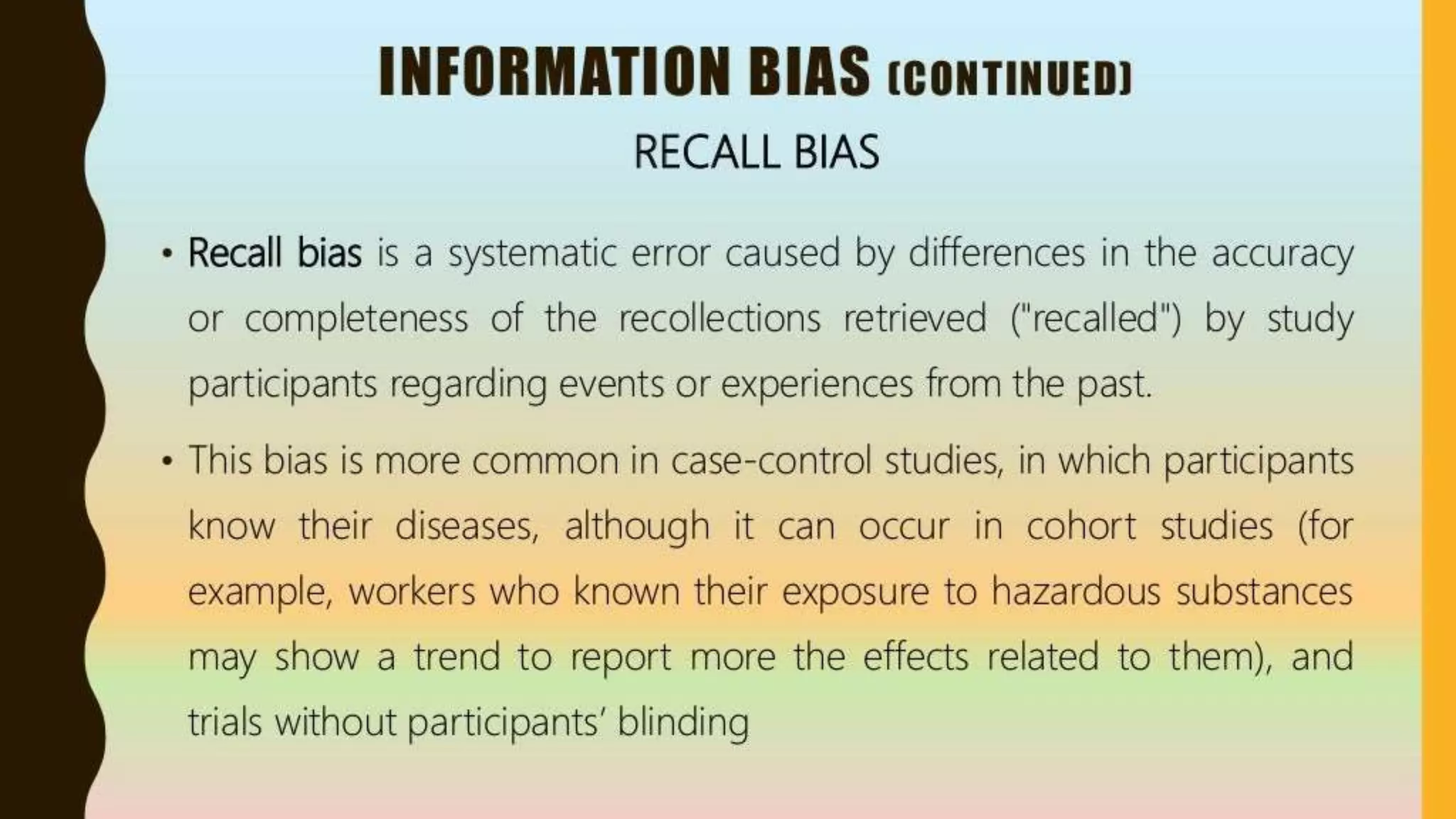 INFORMATION BIAS (CONTINUED)

RECALL BIAS

• Recall bias is a systematic error caused by differences in the accuracy or completeness of the recollections retrieved ("recalled") by study participants regarding events or experiences from the past.

• This bias is more common in case-control studies, in which participants know their diseases, although it can occur in cohort studies (for example, workers who known their exposure to hazardous substances may show a trend to report more the effects related to them), and trials without participants' blinding